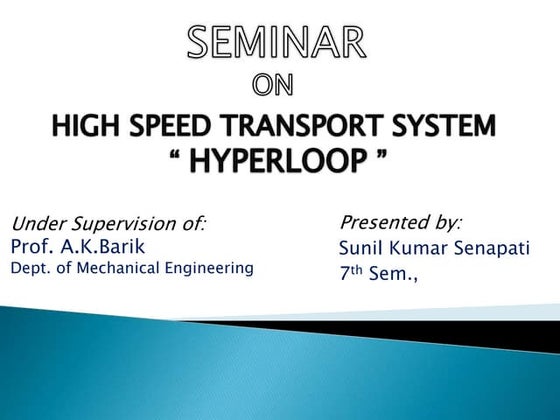 SEMINAR
ON
HIGH SPEED TRANSPORT SYSTEM
“ HYPERLOOP ”

Under Supervision of:
Prof. A.K.Barik
Dept. of Mechanical Engineering

Presented by:
Sunil Kumar Senapati
7th Sem.,